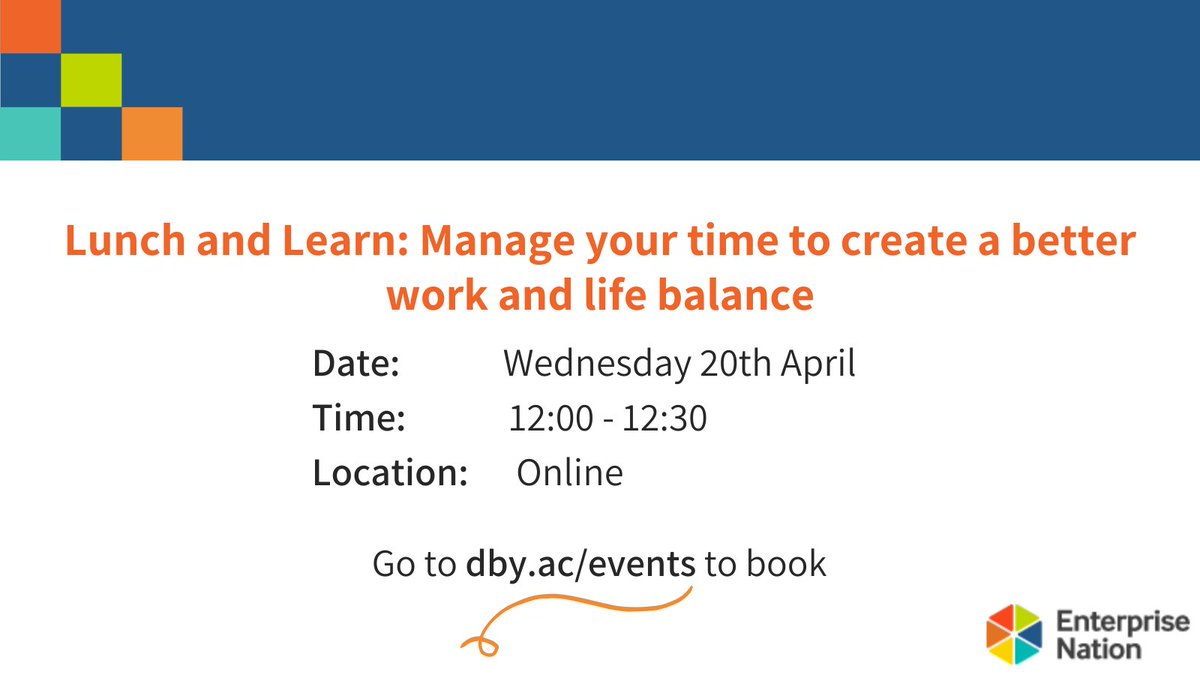 Lunch and Learn: Manage your time to create a better work and life balance

Date: Wednesday 20th April
Time: 12:00 - 12:30
Location: Online

Go to dby.ac/events to book

Enterprise Nation